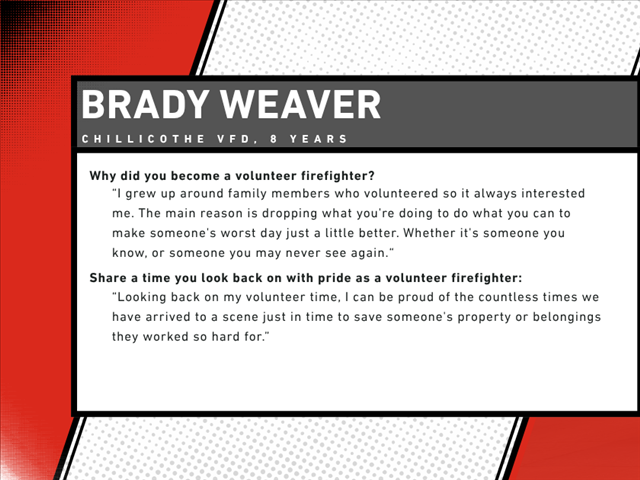 BRADY WEAVER

CHILLICOTHE VFD, 8 YEARS

Why did you become a volunteer firefighter?

"I grew up around family members who volunteered so it always interested me. The main reason is dropping what you're doing to do what you can to make someone's worst day just a little better. Whether it's someone you know, or someone you may never see again."

Share a time you look back on with pride as a volunteer firefighter:

"Looking back on my volunteer time, I can be proud of the countless times we have arrived to a scene just in time to save someone's property or belongings they worked so hard for."